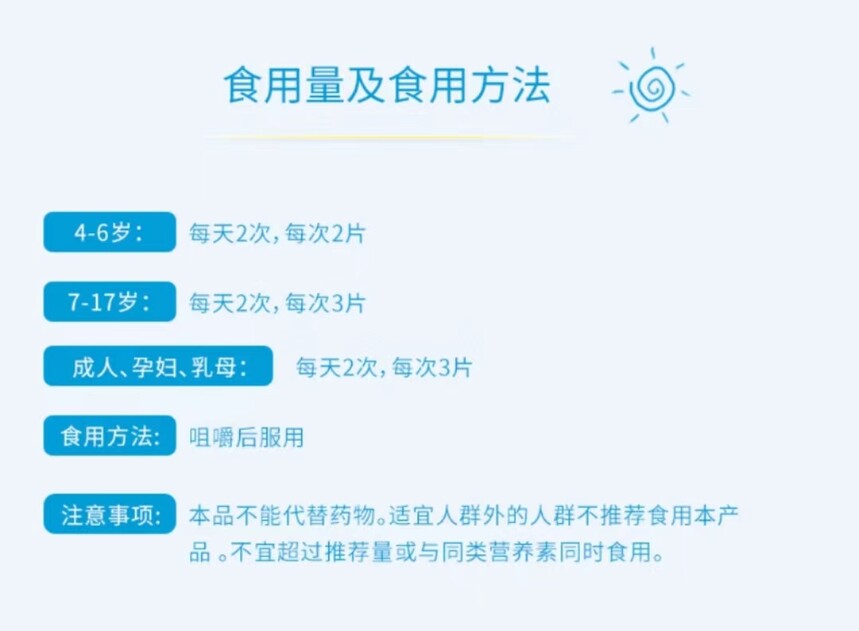 食用量及食用方法

4-6岁： 每天2次，每次2片

7-17岁： 每天2次，每次3片

成人、孕妇、乳母： 每天2次，每次3片

食用方法： 咀嚼后服用

注意事项： 本品不能代替药物。适宜人群外的人群不推荐食用本产品 。不宜超过推荐量或与同类营养素同时食用。